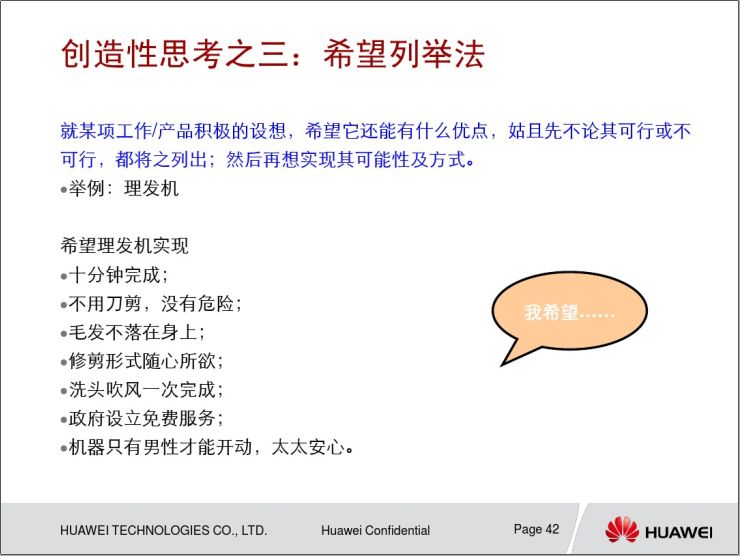 创造性思考之三：希望列举法

就某项工作/产品积极的设想，希望它还能有什么优点，姑且先不论其可行或不可行，都将之列出；然后再想实现其可能性及方式。
•举例：理发机

希望理发机实现
•十分钟完成；
•不用刀剪，没有危险；
•毛发不落在身上；
•修剪形式随心所欲；
•洗头吹风一次完成；
•政府设立免费服务；
•机器只有男性才能开动，太太安心。

我希望……

HUAWEI TECHNOLOGIES CO., LTD.
Huawei Confidential
Page 42
HUAWEI